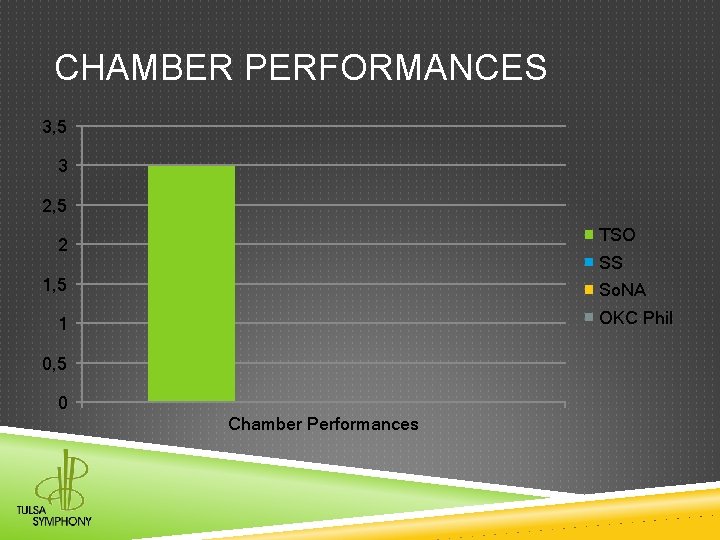 CHAMBER PERFORMANCES

3,5
3
2,5
2
1,5
1
0,5
0

Chamber Performances

TSO
SS
SoNA
OKC Phil

TULSA
SYMPHONY